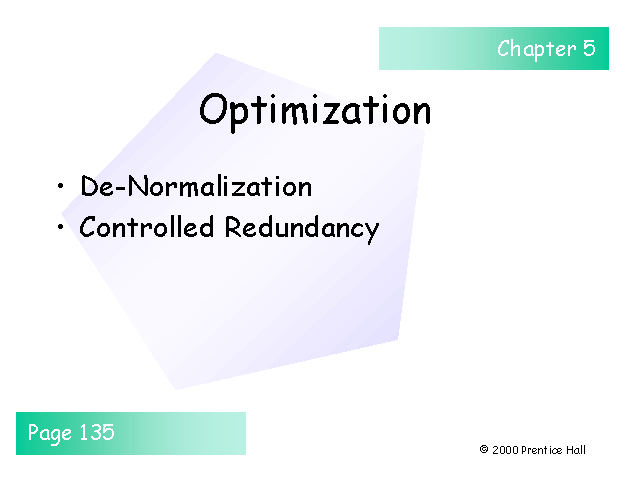 Chapter 5

Optimization

• De-Normalization
• Controlled Redundancy

Page 135

© 2000 Prentice Hall